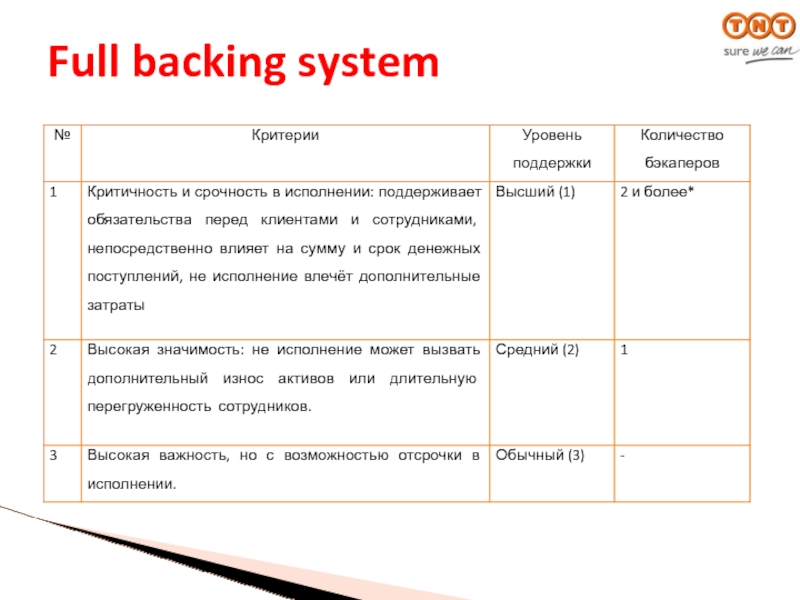 TNT
sure we can

Full backing system

| № | Критерии | Уровень поддержки | Количество бэкаперов |
|---|---|---|---|
| 1 | Критичность и срочность в исполнении: поддерживает обязательства перед клиентами и сотрудниками, непосредственно влияет на сумму и срок денежных поступлений, не исполнение влечёт дополнительные затраты | Высший (1) | 2 и более* |
| 2 | Высокая значимость: не исполнение может вызвать дополнительный износ активов или длительную перегруженность сотрудников. | Средний (2) | 1 |
| 3 | Высокая важность, но с возможностью отсрочки в исполнении. | Обычный (3) | - |